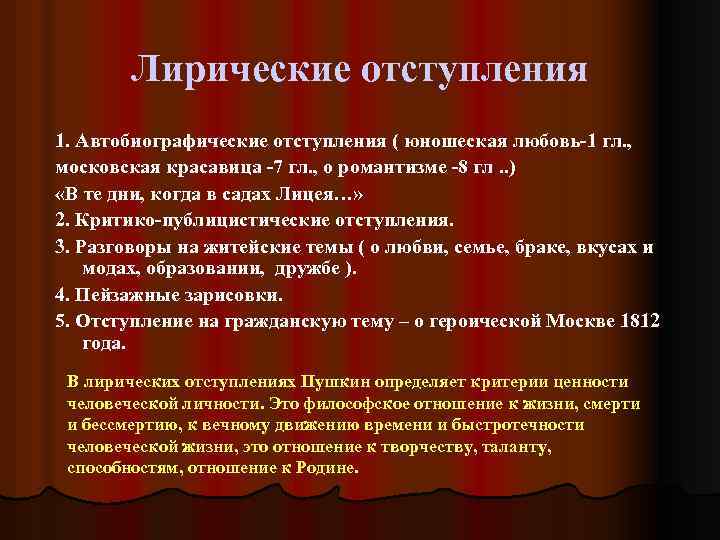 Лирические отступления

1. Автобиографические отступления ( юношеская любовь-1 гл., московская красавица -7 гл., о романтизме -8 гл ..)
«В те дни, когда в садах Лицея…»

2. Критико-публицистические отступления.

3. Разговоры на житейские темы ( о любви, семье, браке, вкусах и модах, образовании, дружбе ).

4. Пейзажные зарисовки.

5. Отступление на гражданскую тему – о героической Москве 1812 года.

В лирических отступлениях Пушкин определяет критерии ценности человеческой личности. Это философское отношение к жизни, смерти и бессмертию, к вечному движению времени и быстротечности человеческой жизни, это отношение к творчеству, таланту, способностям, отношение к Родине.